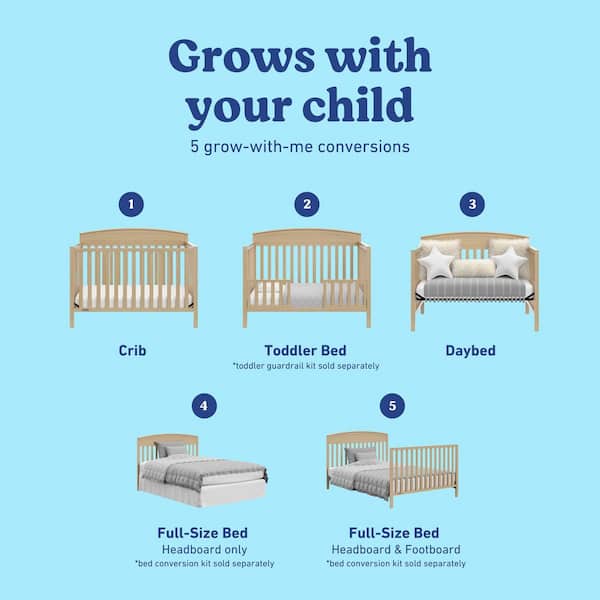 Grows with your child

5 grow-with-me conversions

1

Crib

2

Toddler Bed

*toddler guardrail kit sold separately

3

Daybed

4

Full-Size Bed

Headboard only

*bed conversion kit sold separately

5

Full-Size Bed

Headboard & Footboard

*bed conversion kit sold separately